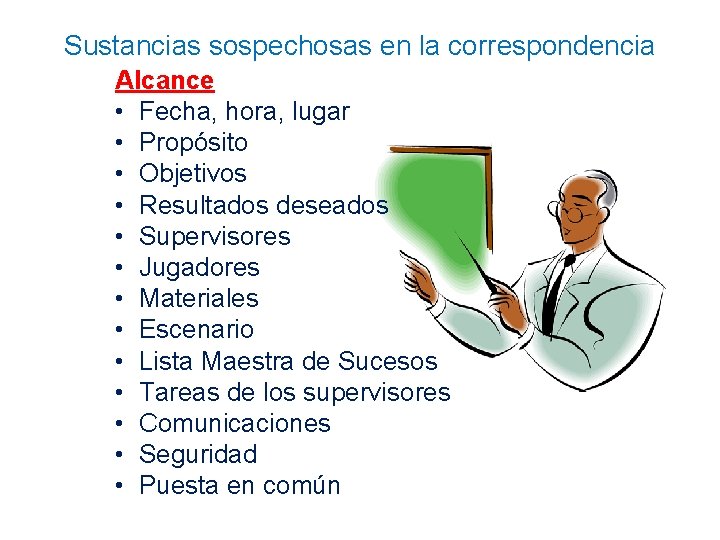 Sustancias sospechosas en la correspondencia

Alcance

• Fecha, hora, lugar
• Propósito
• Objetivos
• Resultados deseados
• Supervisores
• Jugadores
• Materiales
• Escenario
• Lista Maestra de Sucesos
• Tareas de los supervisores
• Comunicaciones
• Seguridad
• Puesta en común